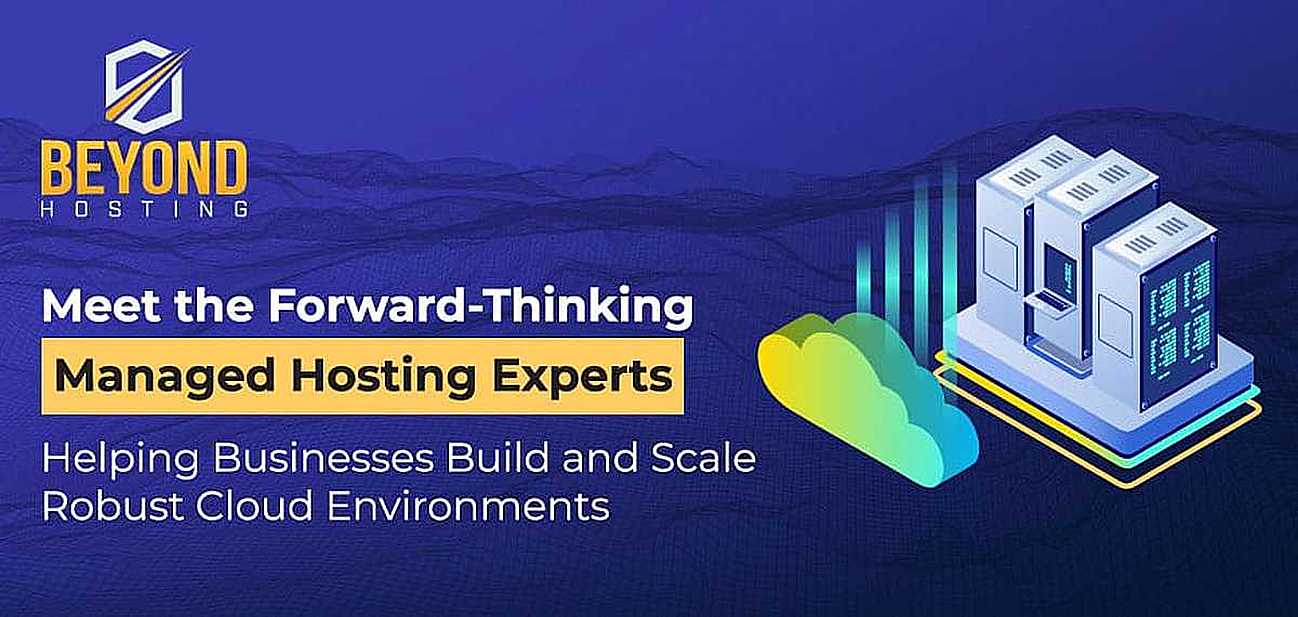 BEYOND
HOSTING

Meet the Forward-Thinking
Managed Hosting Experts
Helping Businesses Build and Scale Robust Cloud Environments